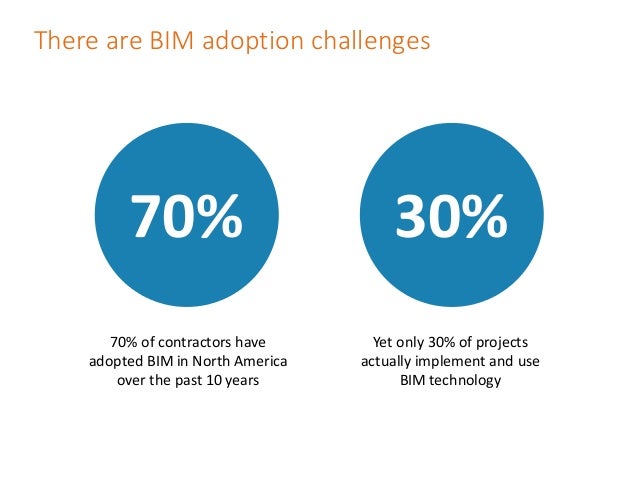 There are BIM adoption challenges

70%

70% of contractors have adopted BIM in North America over the past 10 years

30%

Yet only 30% of projects actually implement and use BIM technology